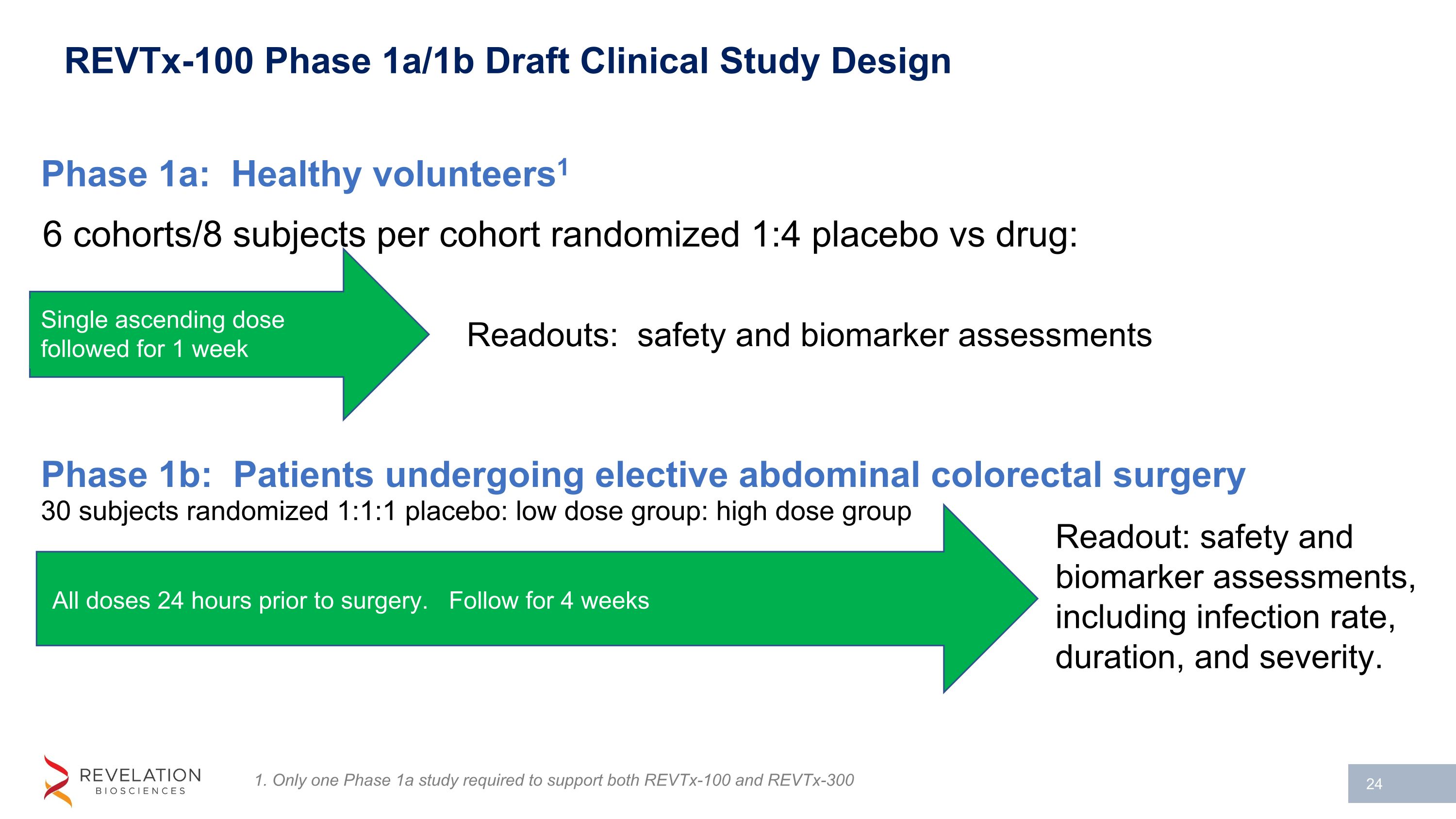 REVTx-100 Phase 1a/1b Draft Clinical Study Design

Phase 1a: Healthy volunteers$^1$

6 cohorts/8 subjects per cohort randomized 1:4 placebo vs drug:

Single ascending dose followed for 1 week

Readouts: safety and biomarker assessments

Phase 1b: Patients undergoing elective abdominal colorectal surgery

30 subjects randomized 1:1:1 placebo: low dose group: high dose group

All doses 24 hours prior to surgery. Follow for 4 weeks

Readout: safety and biomarker assessments, including infection rate, duration, and severity.

REVELATION BIOSCIENCES

1. Only one Phase 1a study required to support both REVTx-100 and REVTx-300

24